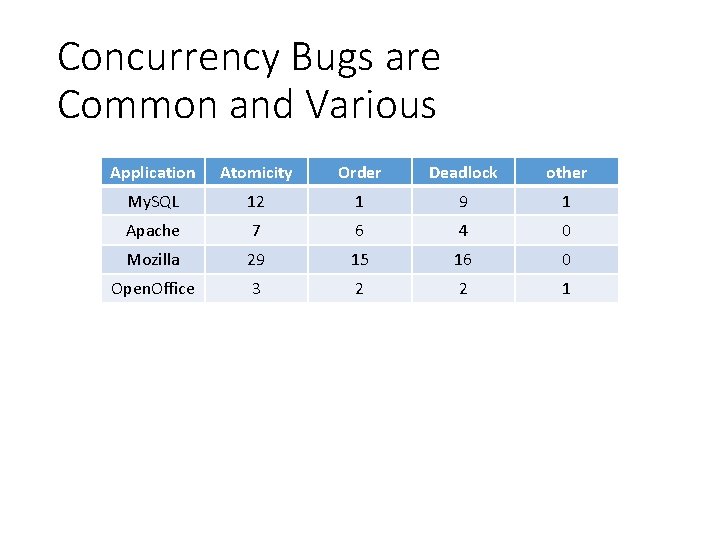 Concurrency Bugs are Common and Various

| Application | Atomicity | Order | Deadlock | other |
|---|---|---|---|---|
| MySQL | 12 | 1 | 9 | 1 |
| Apache | 7 | 6 | 4 | 0 |
| Mozilla | 29 | 15 | 16 | 0 |
| OpenOffice | 3 | 2 | 2 | 1 |